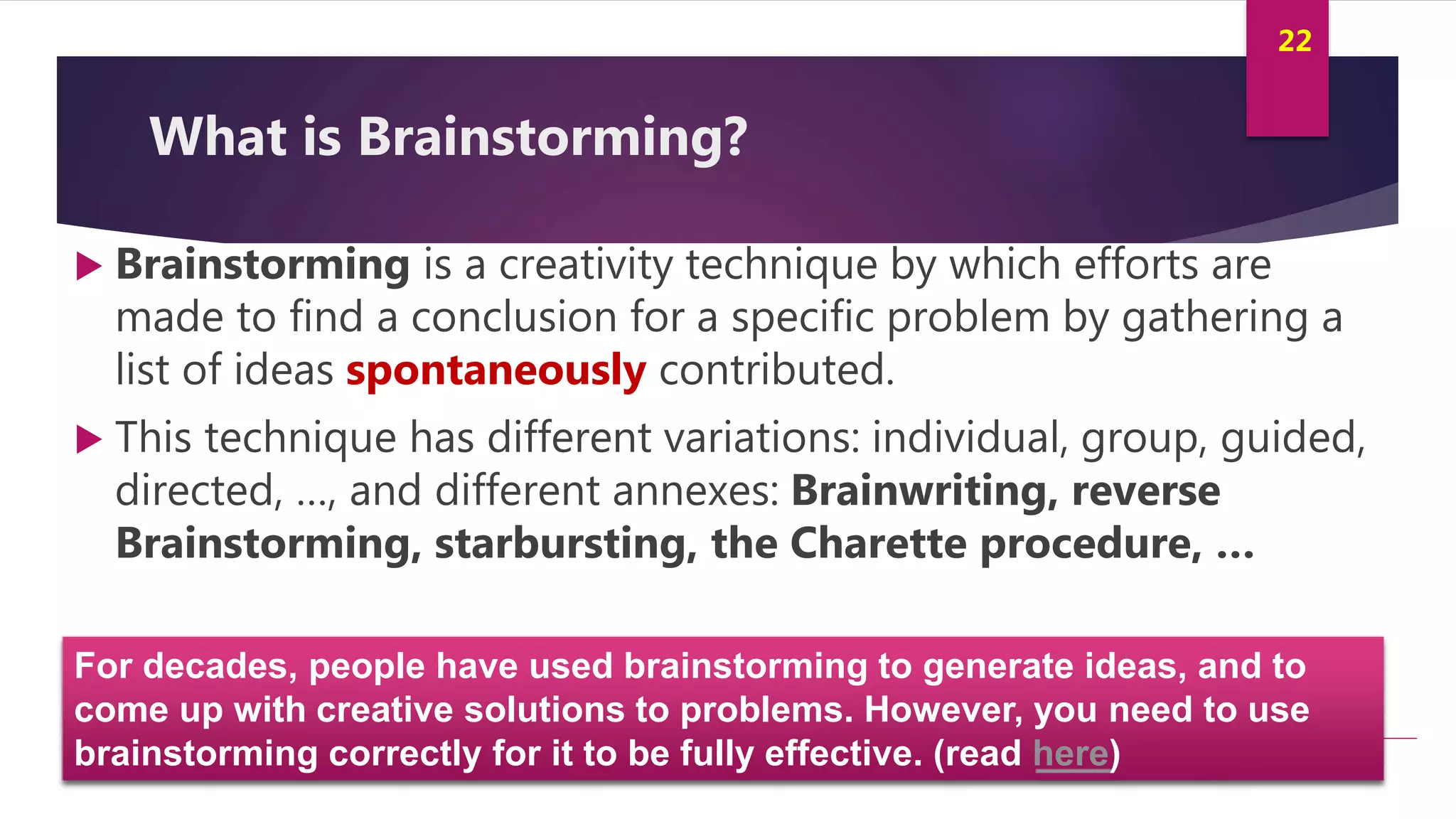 22

What is Brainstorming?

Brainstorming is a creativity technique by which efforts are made to find a conclusion for a specific problem by gathering a list of ideas spontaneously contributed.

This technique has different variations: individual, group, guided, directed, …, and different annexes: Brainwriting, reverse Brainstorming, starbursting, the Charette procedure, …

For decades, people have used brainstorming to generate ideas, and to come up with creative solutions to problems. However, you need to use brainstorming correctly for it to be fully effective. (read here)